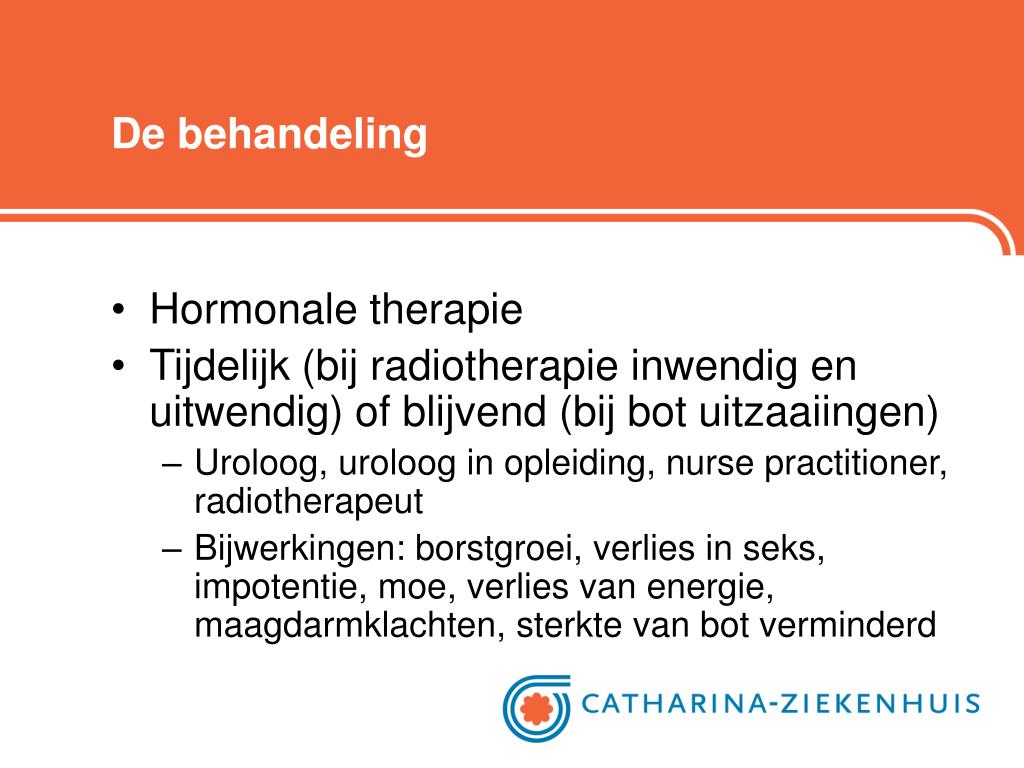 De behandeling

• Hormonale therapie
• Tijdelijk (bij radiotherapie inwendig en uitwendig) of blijvend (bij bot uitzaaiingen)
– Uroloog, uroloog in opleiding, nurse practitioner, radiotherapeut
– Bijwerkingen: borstgroei, verlies in seks, impotentie, moe, verlies van energie, maagdarmklachten, sterkte van bot verminderd

CATHARINA-ZIEKENHUIS